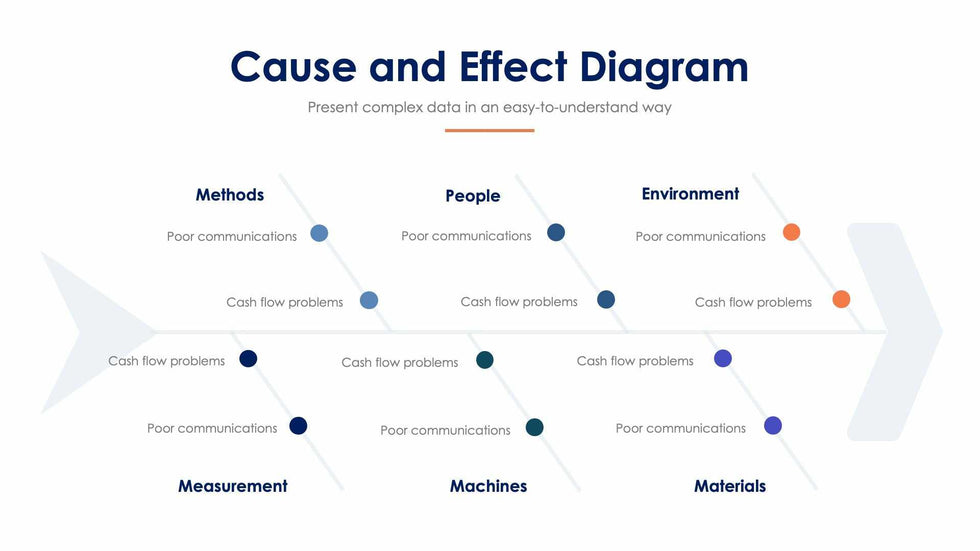 Cause and Effect Diagram

Present complex data in an easy-to-understand way

Methods

Poor communications

Cash flow problems

People

Poor communications

Cash flow problems

Environment

Poor communications

Cash flow problems

Cash flow problems

Poor communications

Measurement

Cash flow problems

Poor communications

Machines

Cash flow problems

Poor communications

Materials